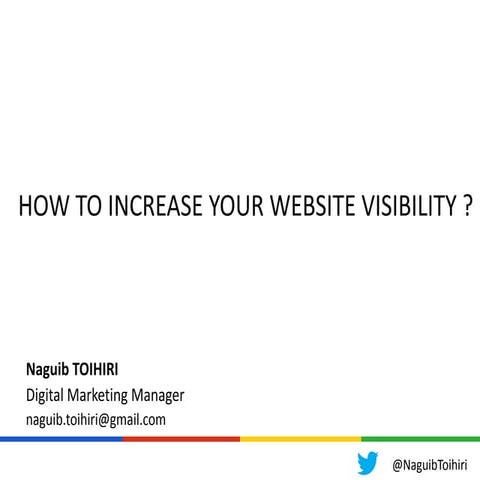 HOW TO INCREASE YOUR WEBSITE VISIBILITY ?

Naguib TOIHIRI
Digital Marketing Manager
naguib.toihiri@gmail.com

@NaguibToihiri